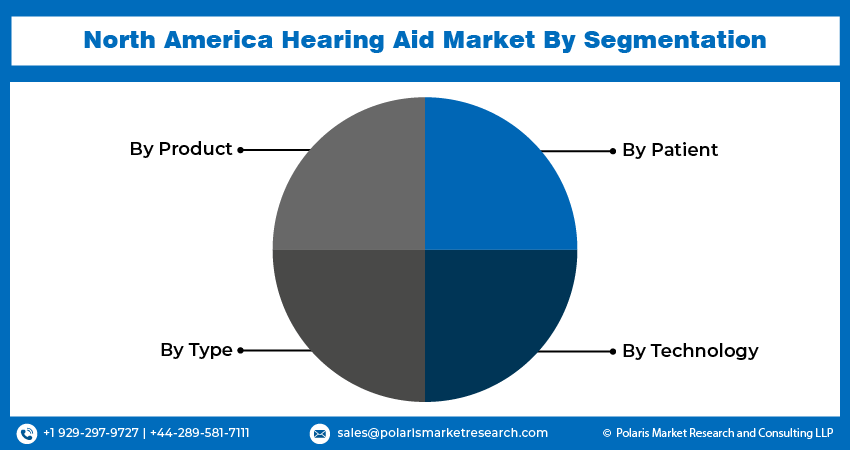 North America Hearing Aid Market By Segmentation

By Product

By Patient

By Type

By Technology

+1 929-297-9727 | +44-289-581-7111

sales@polarismarketresearch.com

© Polaris Market Research and Consulting LLP